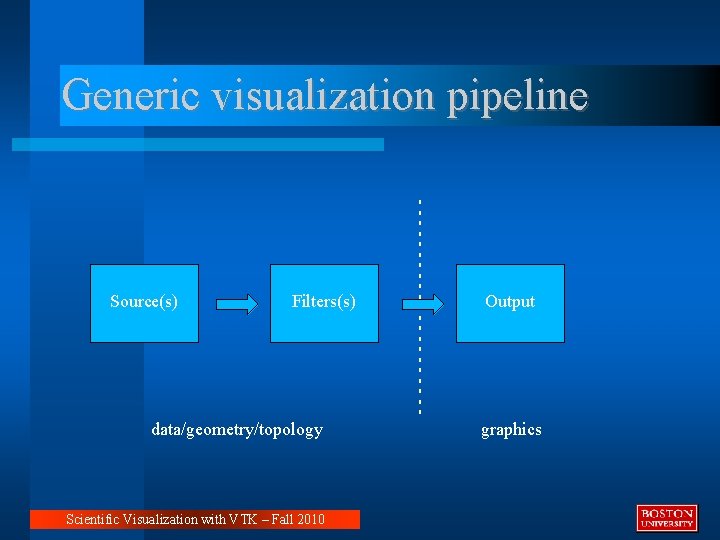 Generic visualization pipeline

Source(s)

Filters(s)

Output

data/geometry/topology

graphics

Scientific Visualization with VTK – Fall 2010

BOSTON UNIVERSITY